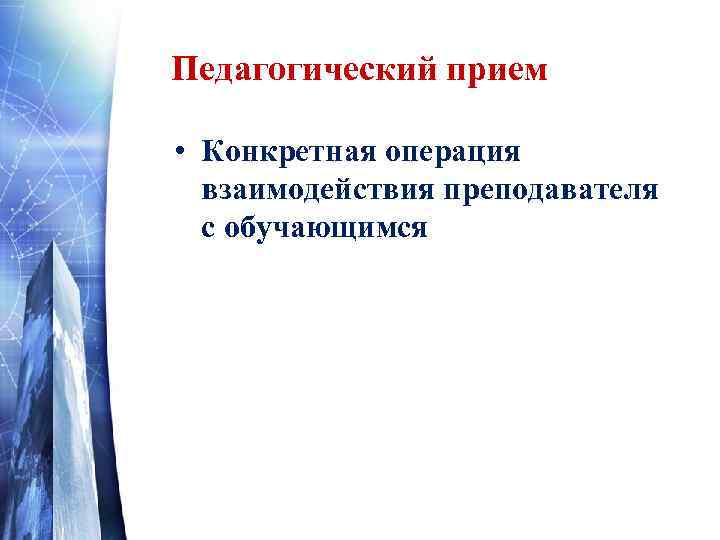 Педагогический прием

• Конкретная операция взаимодействия преподавателя с обучающимся